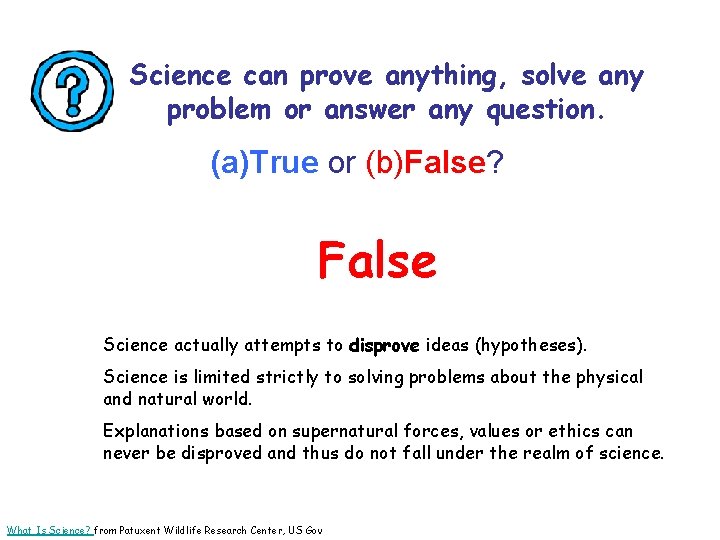 ?

Science can prove anything, solve any problem or answer any question.

(a)True or (b)False?

False

Science actually attempts to disprove ideas (hypotheses).

Science is limited strictly to solving problems about the physical and natural world.

Explanations based on supernatural forces, values or ethics can never be disproved and thus do not fall under the realm of science.

What Is Science? from Patuxent Wildlife Research Center, US Gov